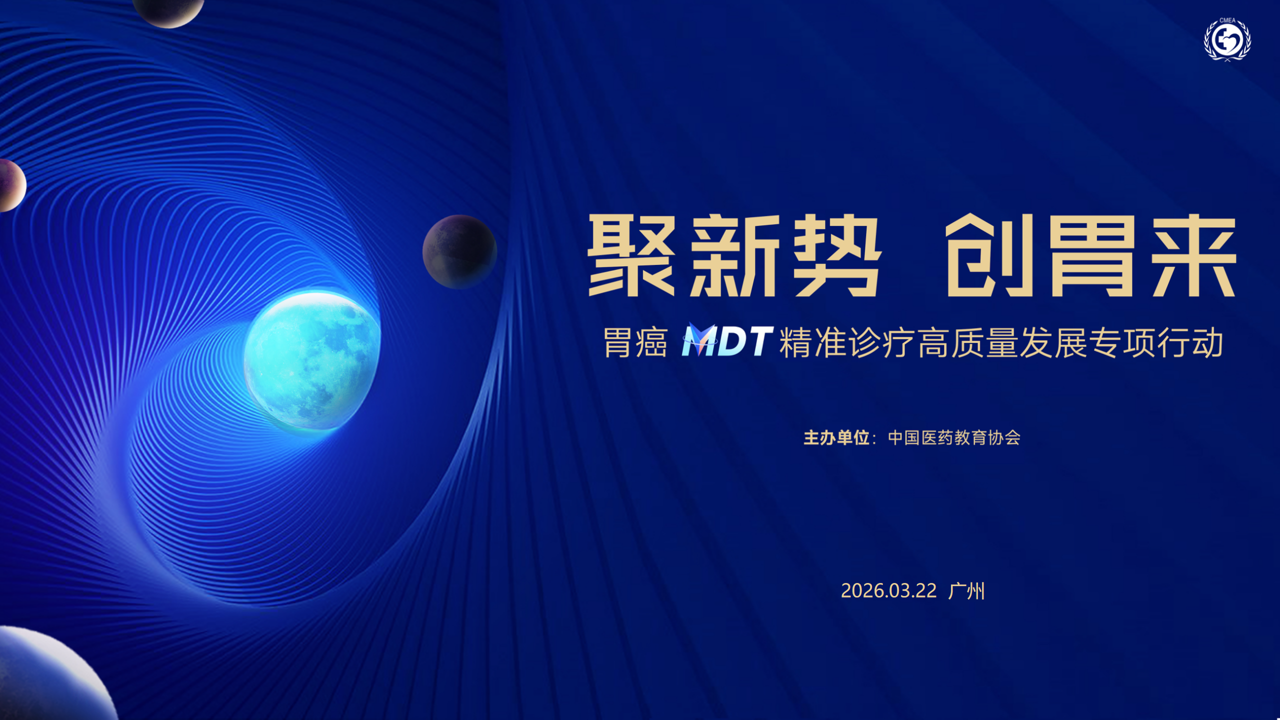 CMEA

聚新势 创胃来

胃癌 MDT 精准诊疗高质量发展专项行动

主办单位：中国医药教育协会

2026.03.22 广州